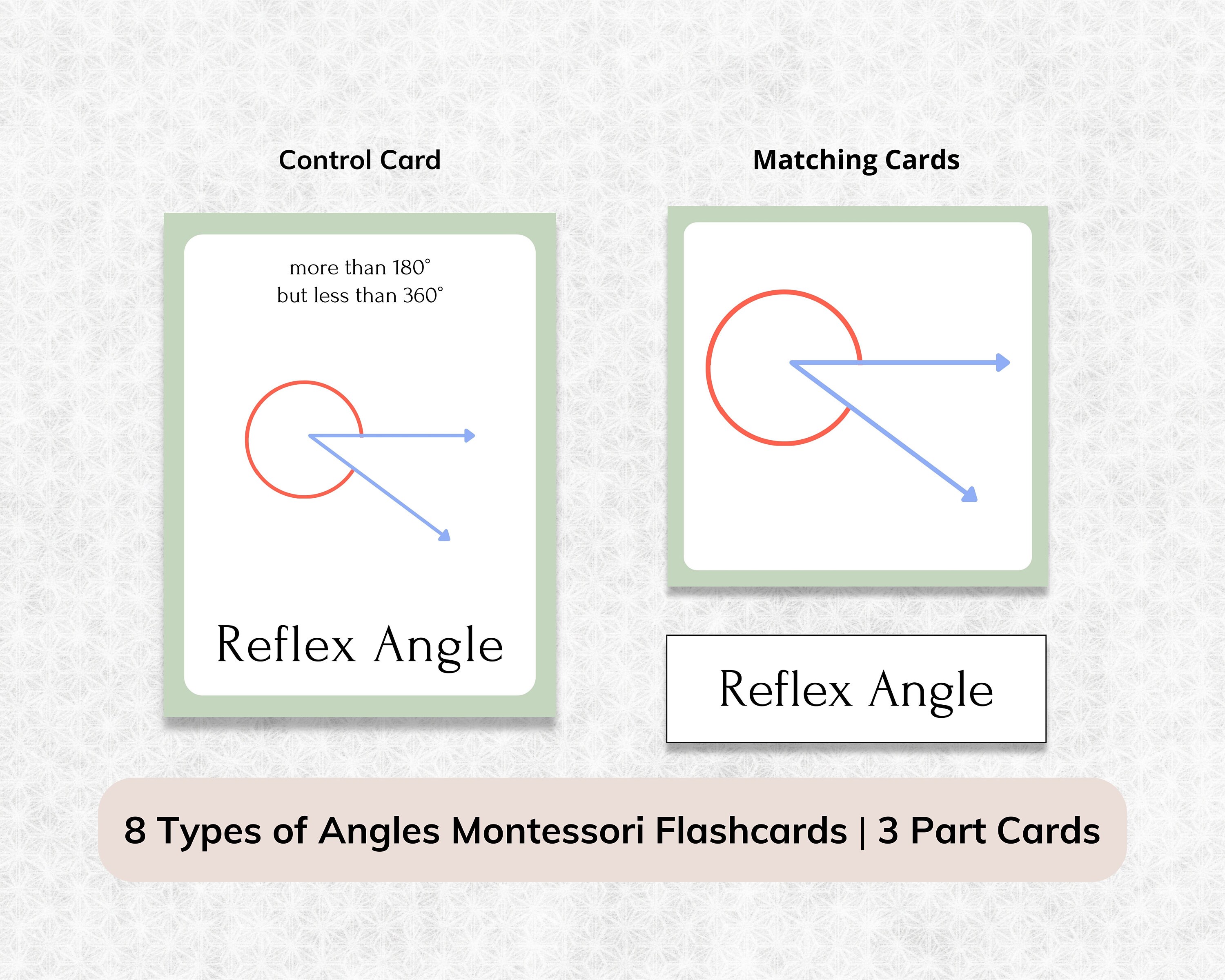 Control Card

more than 180°
but less than 360°

Reflex Angle

Matching Cards

Reflex Angle

8 Types of Angles Montessori Flashcards | 3 Part Cards